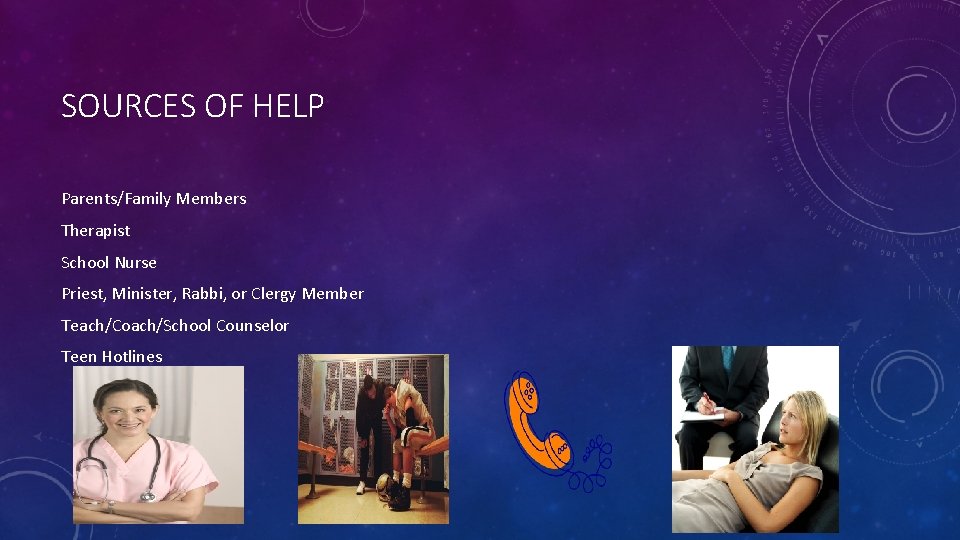 SOURCES OF HELP

Parents/Family Members

Therapist

School Nurse

Priest, Minister, Rabbi, or Clergy Member

Teach/Coach/School Counselor

Teen Hotlines